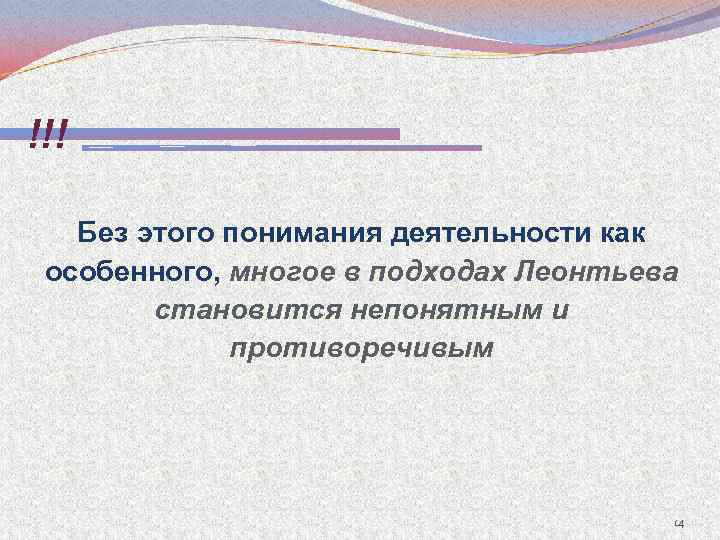 !!!

Без этого понимания деятельности как особенного, многое в подходах Леонтьева становится непонятным и противоречивым

14